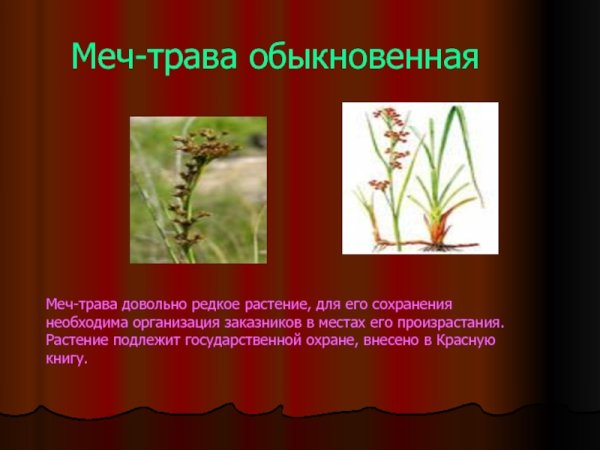 Меч-трава обыкновенная

Меч-трава довольно редкое растение, для его сохранения необходима организация заказников в местах его произрастания. Растение подлежит государственной охране, внесено в Красную книгу.